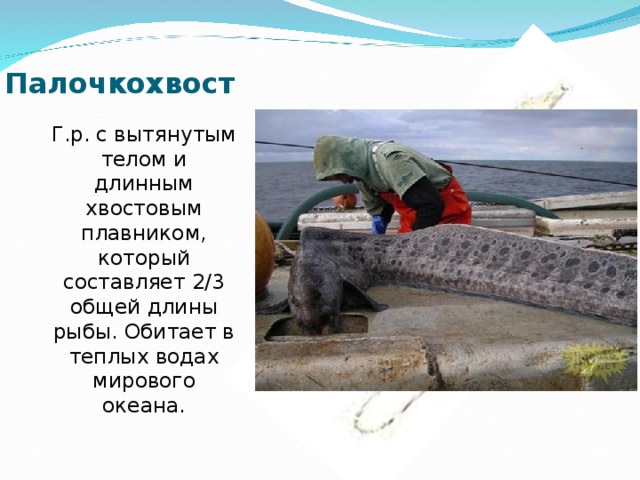 Палочкохвост

Г.р. с вытянутым телом и длинным хвостовым плавником, который составляет 2/3 общей длины рыбы. Обитает в теплых водах мирового океана.